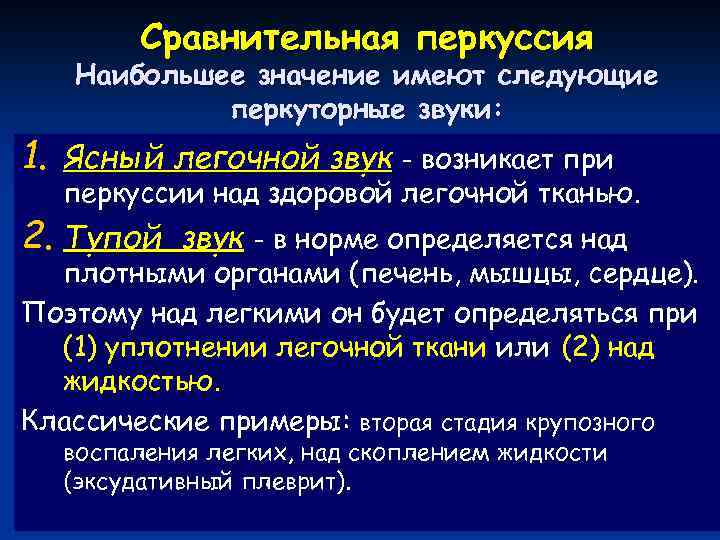 Сравнительная перкуссия
Наибольшее значение имеют следующие перкуторные звуки:

1. Ясный легочной звук - возникает при перкуссии над здоровой легочной тканью.

2. Тупой звук - в норме определяется над плотными органами (печень, мышцы, сердце).

Поэтому над легкими он будет определяться при (1) уплотнении легочной ткани или (2) над жидкостью.

Классические примеры: вторая стадия крупозного воспаления легких, над скоплением жидкости (эксудативный плеврит).